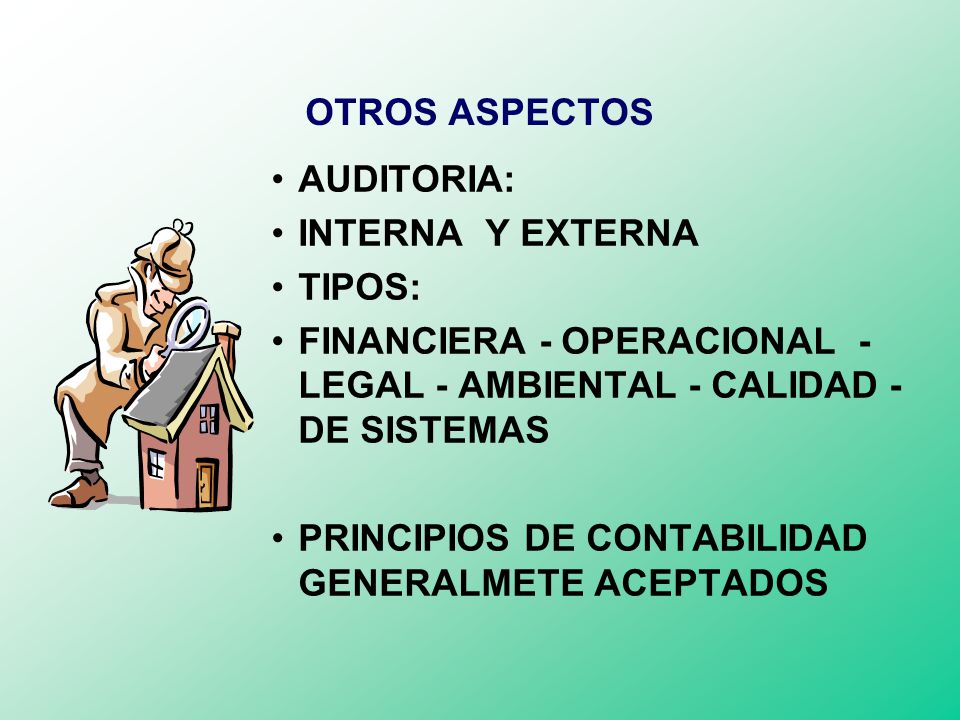 OTROS ASPECTOS

• AUDITORIA:
• INTERNA Y EXTERNA
• TIPOS:
• FINANCIERA - OPERACIONAL - LEGAL - AMBIENTAL - CALIDAD - DE SISTEMAS

• PRINCIPIOS DE CONTABILIDAD GENERALMETE ACEPTADOS